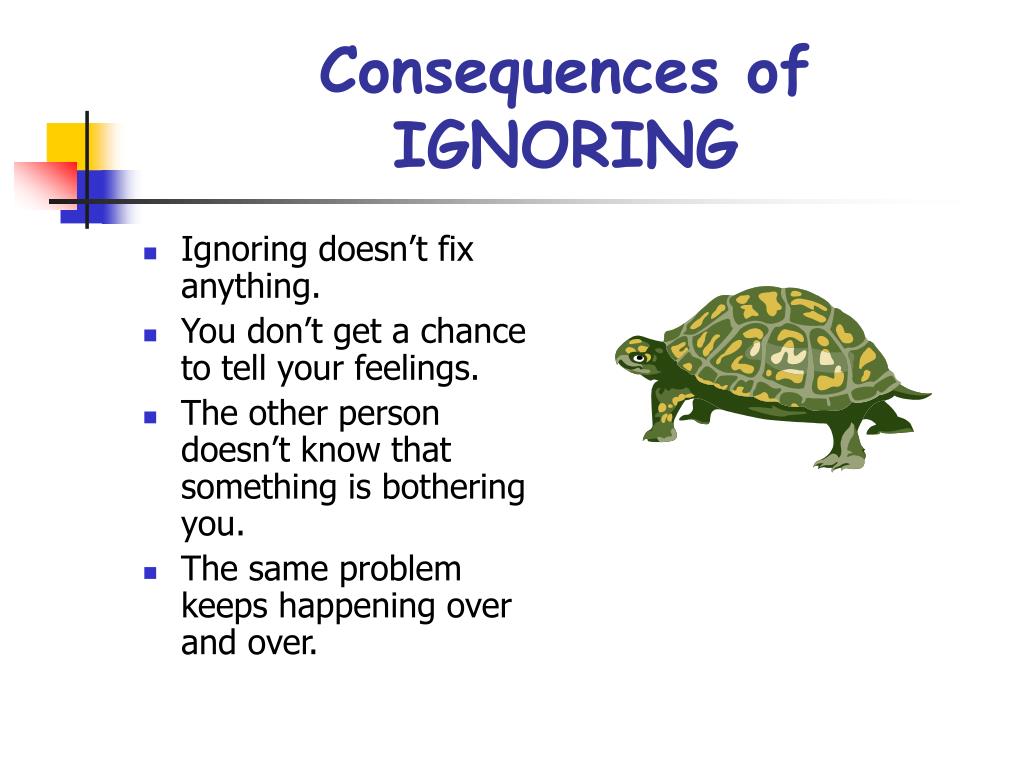 Consequences of IGNORING

- Ignoring doesn’t fix anything.
- You don’t get a chance to tell your feelings.
- The other person doesn’t know that something is bothering you.
- The same problem keeps happening over and over.